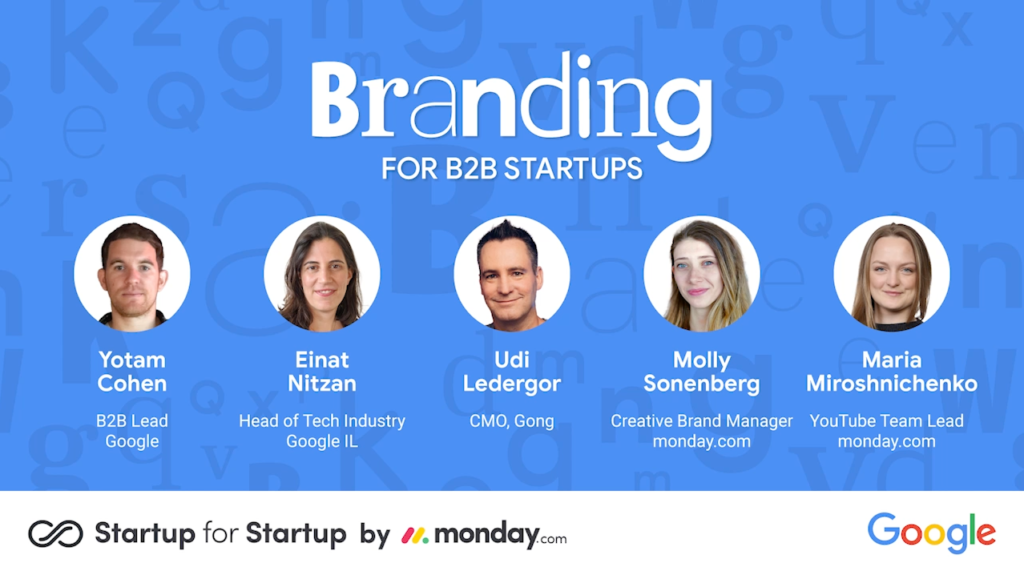 Branding
FOR B2B STARTUPS

Yotam Cohen
B2B Lead
Google

Einat Nitzan
Head of Tech Industry
Google IL

Udi Ledergor
CMO, Gong

Molly Sonenberg
Creative Brand Manager
monday.com

Maria Miroshnichenko
YouTube Team Lead
monday.com

Startup for Startup by monday.com

Google